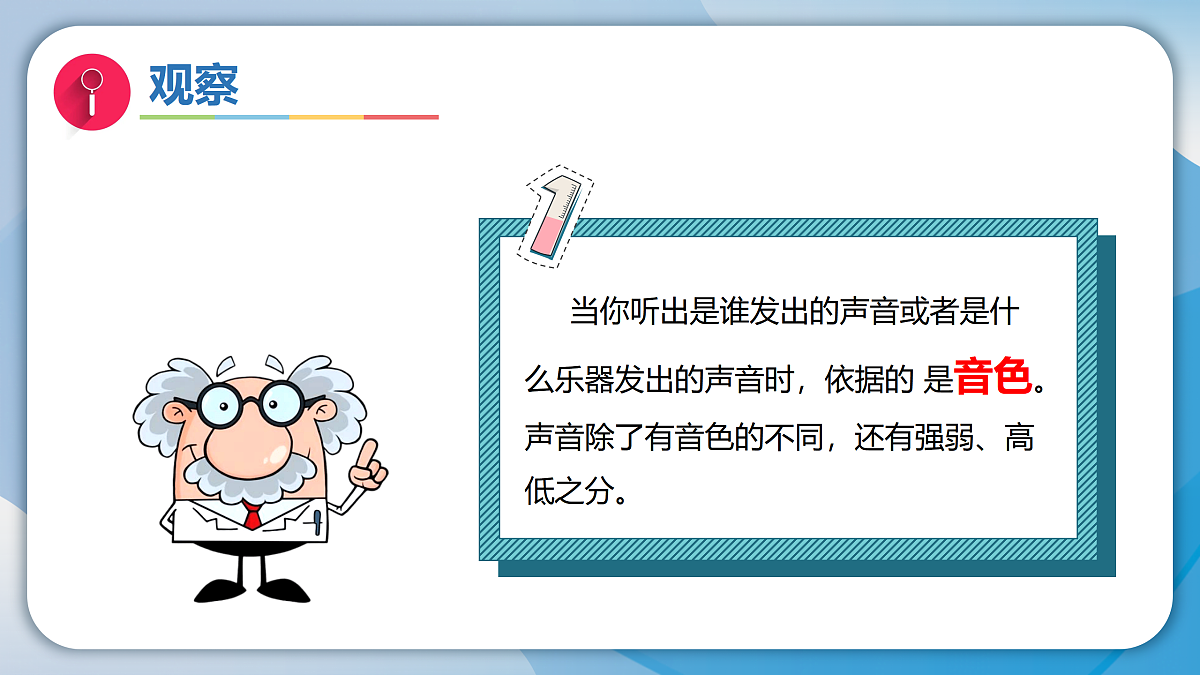 观察

1

当你听出是谁发出的声音或者是什么乐器发出的声音时，依据的 是音色。声音除了有音色的不同，还有强弱、高低之分。